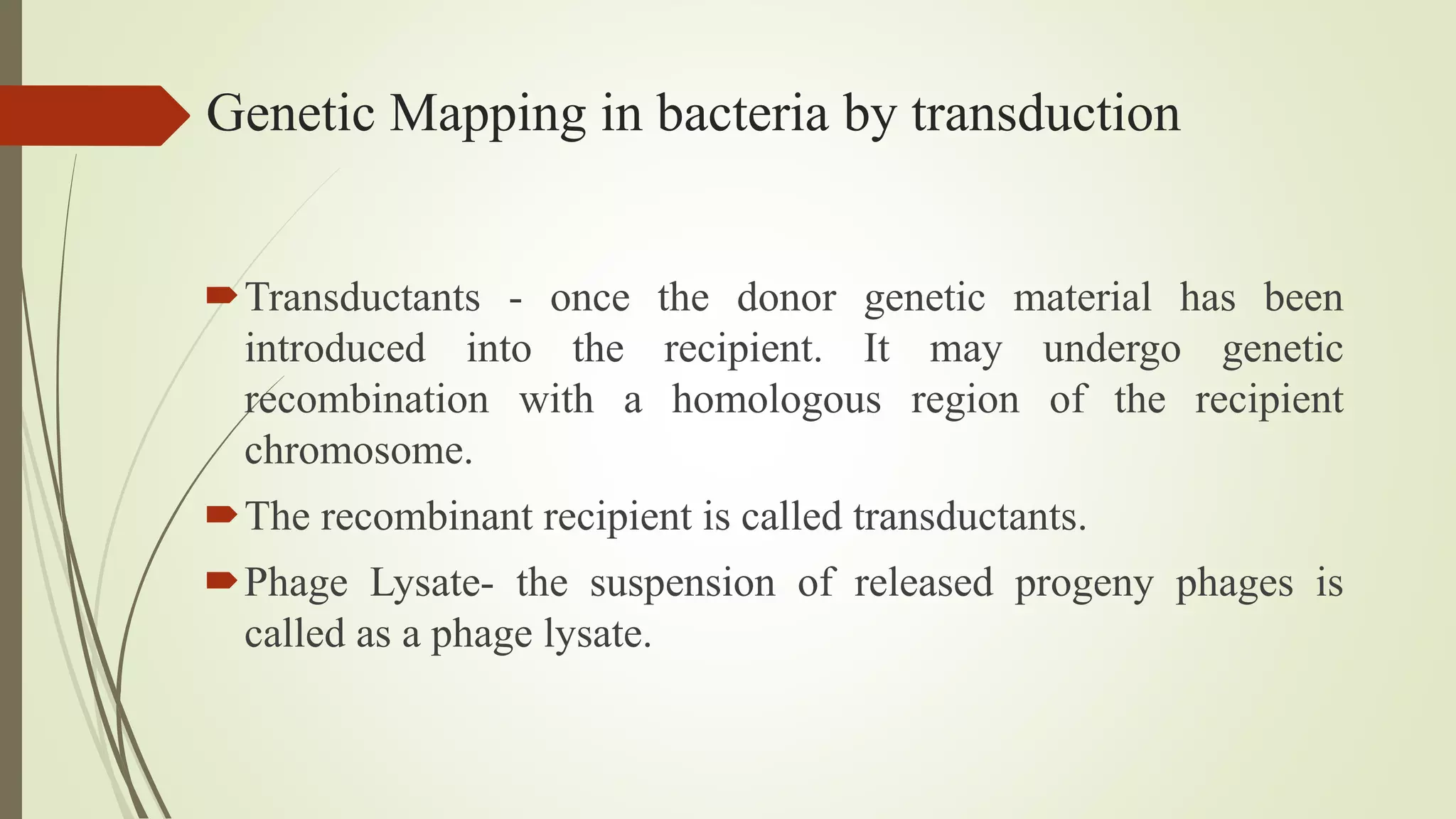 Genetic Mapping in bacteria by transduction

Transductants - once the donor genetic material has been introduced into the recipient. It may undergo genetic recombination with a homologous region of the recipient chromosome.

The recombinant recipient is called transductants.

Phage Lysate- the suspension of released progeny phages is called as a phage lysate.